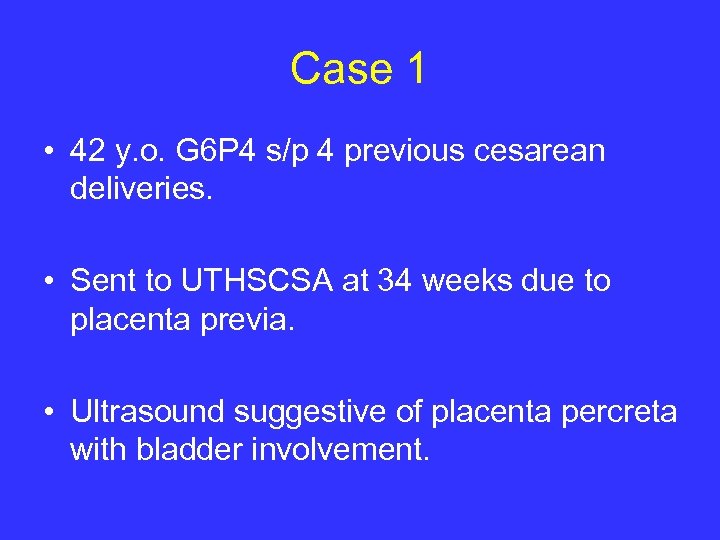 Case 1

• 42 y.o. G6P4 s/p 4 previous cesarean deliveries.

• Sent to UTHSCSA at 34 weeks due to placenta previa.

• Ultrasound suggestive of placenta percreta with bladder involvement.